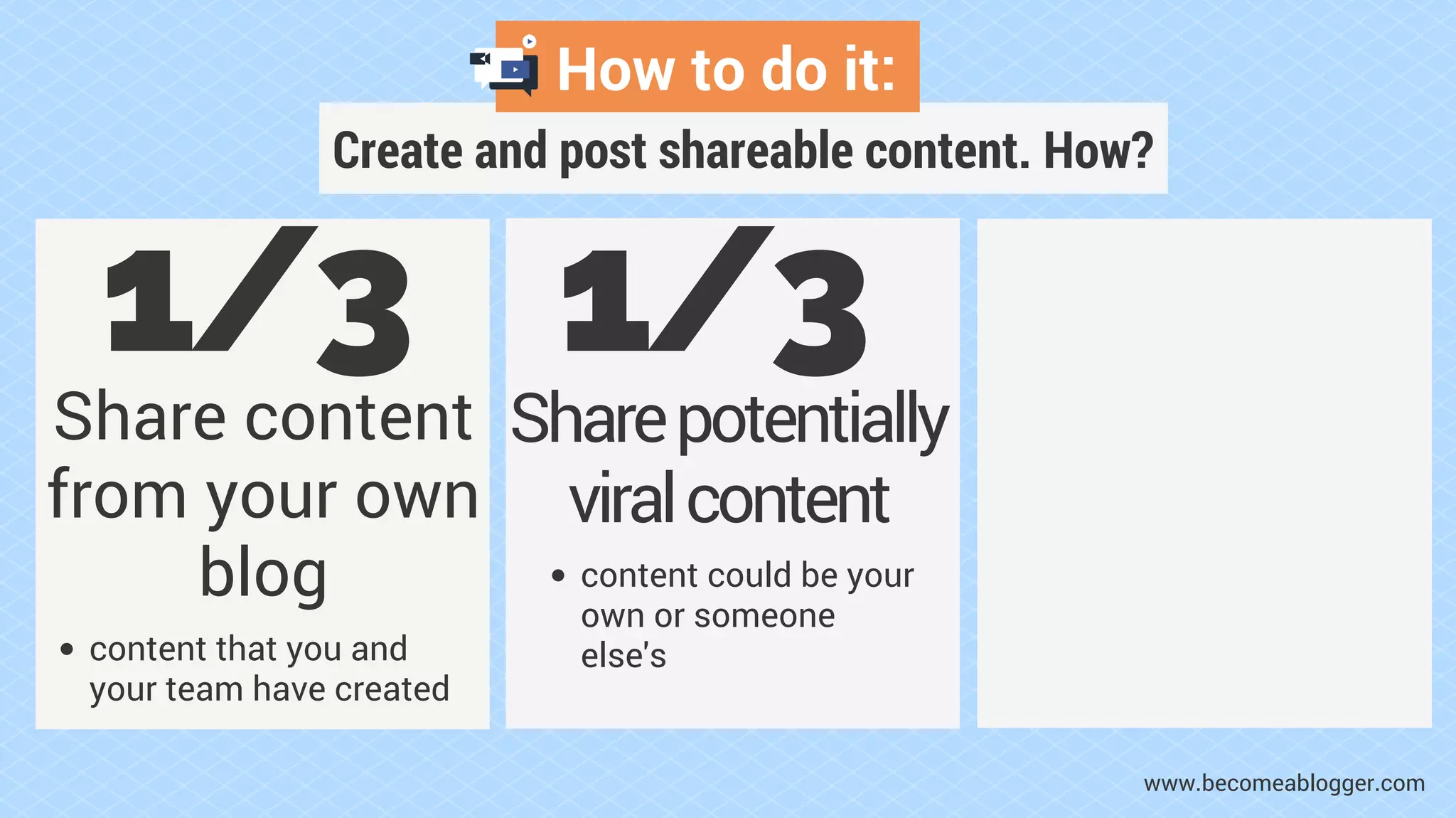 How to do it:

Create and post shareable content. How?

1/3

Share content from your own blog

• content that you and your team have created

1/3

Share potentially viral content

• content could be your own or someone else's

www.becomeablogger.com